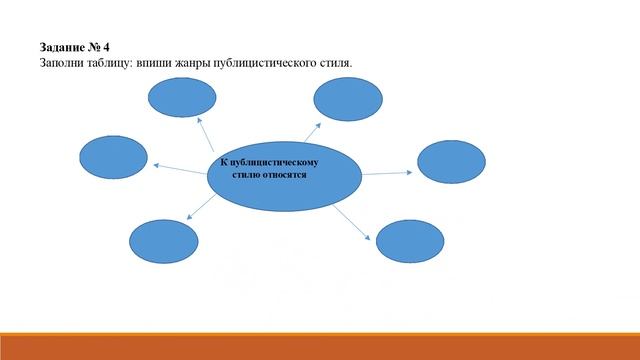 Задание № 4
Заполни таблицу: впиши жанры публицистического стиля.

К публицистическому стилю относятся